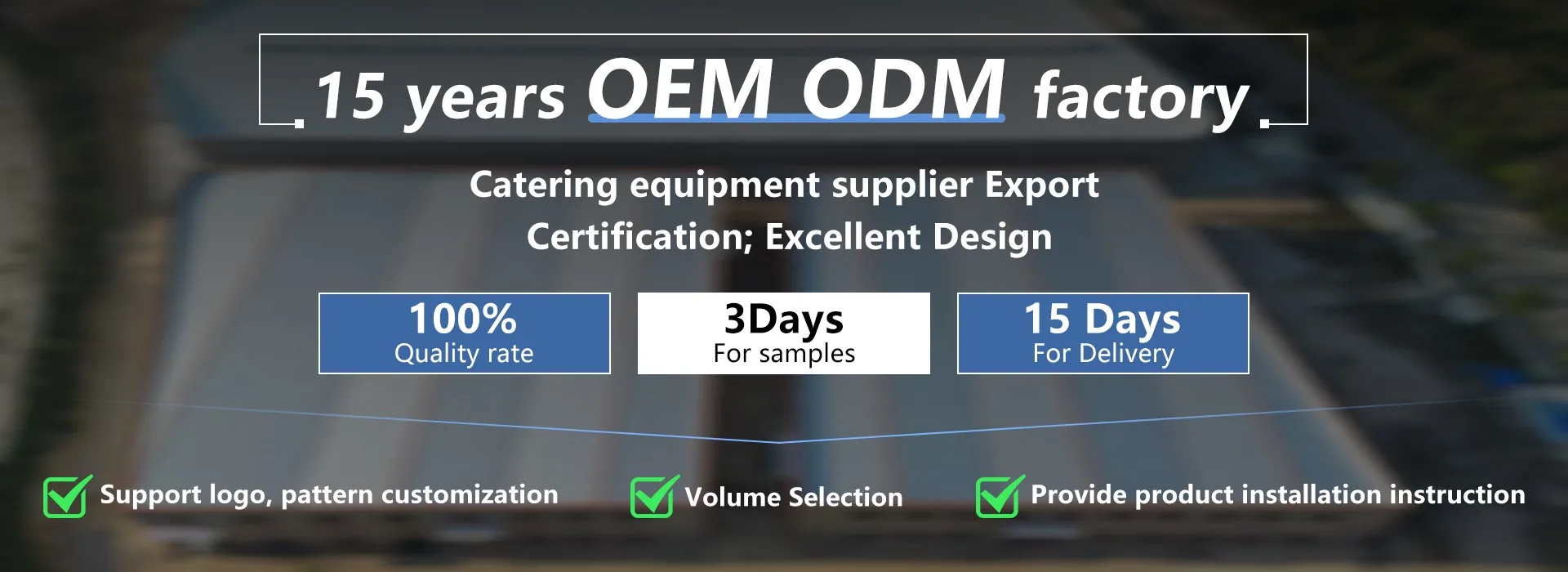 15 years OEM ODM factory

Catering equipment supplier Export
Certification; Excellent Design

100%
Quality rate

3Days
For samples

15 Days
For Delivery

Support logo, pattern customization

Volume Selection

Provide product installation instruction